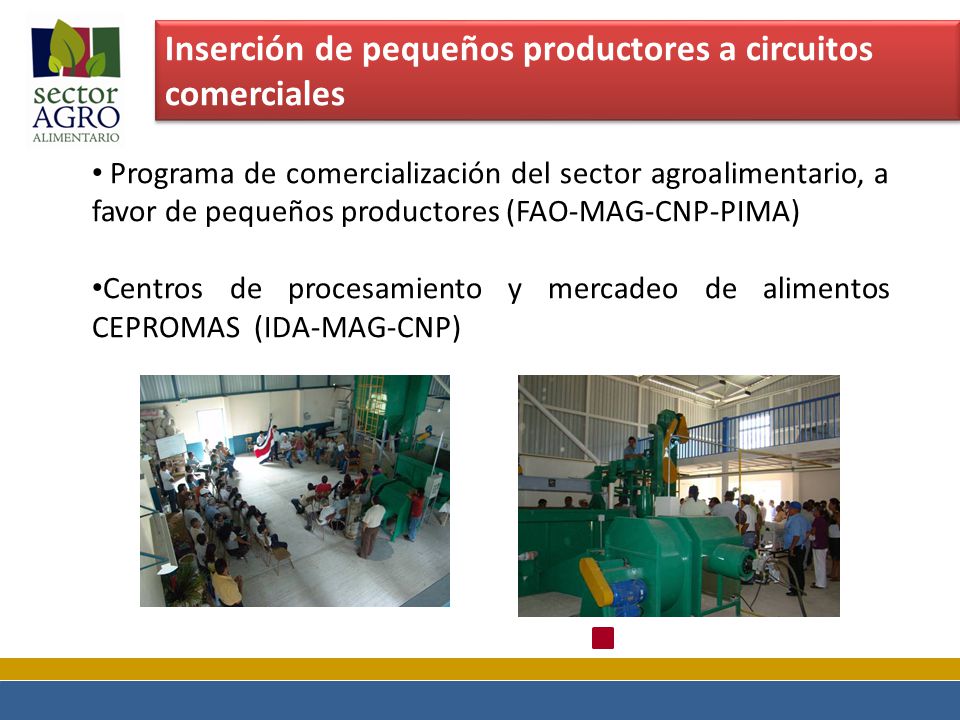 sector AGRO ALIMENTARIO

Inserción de pequeños productores a circuitos comerciales

• Programa de comercialización del sector agroalimentario, a favor de pequeños productores (FAO-MAG-CNP-PIMA)

•Centros de procesamiento y mercadeo de alimentos CEPROMAS (IDA-MAG-CNP)